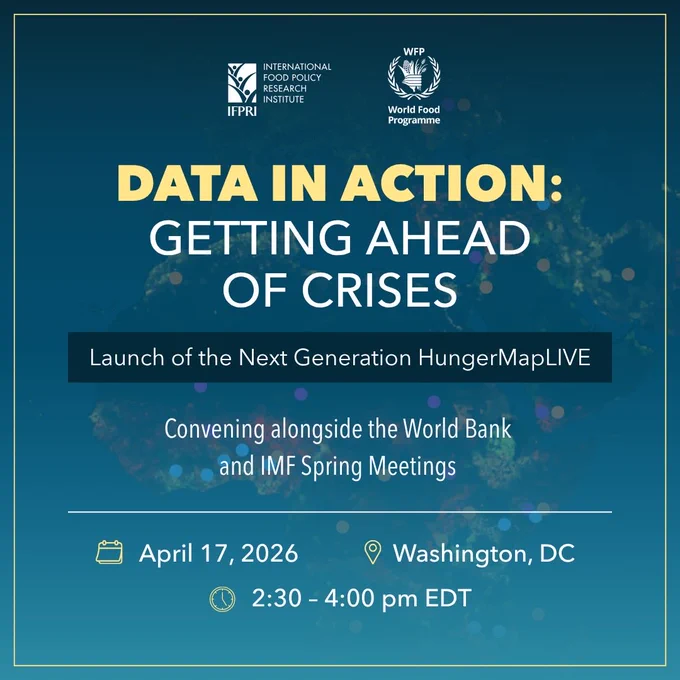 IFPRI
INTERNATIONAL FOOD POLICY RESEARCH INSTITUTE

WFP
World Food Programme

DATA IN ACTION:
GETTING AHEAD OF CRISES

Launch of the Next Generation HungerMapLIVE

Convening alongside the World Bank and IMF Spring Meetings

April 17, 2026
Washington, DC
2:30 – 4:00 pm EDT